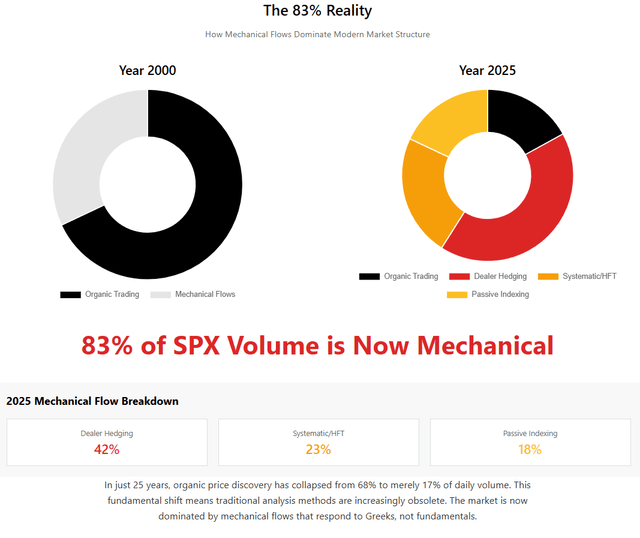 The 83% Reality

How Mechanical Flows Dominate Modern Market Structure

Year 2000

Organic Trading
Mechanical Flows

Year 2025

Organic Trading
Dealer Hedging
Systematic/HFT
Passive Indexing

83% of SPX Volume is Now Mechanical

2025 Mechanical Flow Breakdown

Dealer Hedging
42%

Systematic/HFT
23%

Passive Indexing
18%

In just 25 years, organic price discovery has collapsed from 68% to merely 17% of daily volume. This fundamental shift means traditional analysis methods are increasingly obsolete. The market is now dominated by mechanical flows that respond to Greeks, not fundamentals.